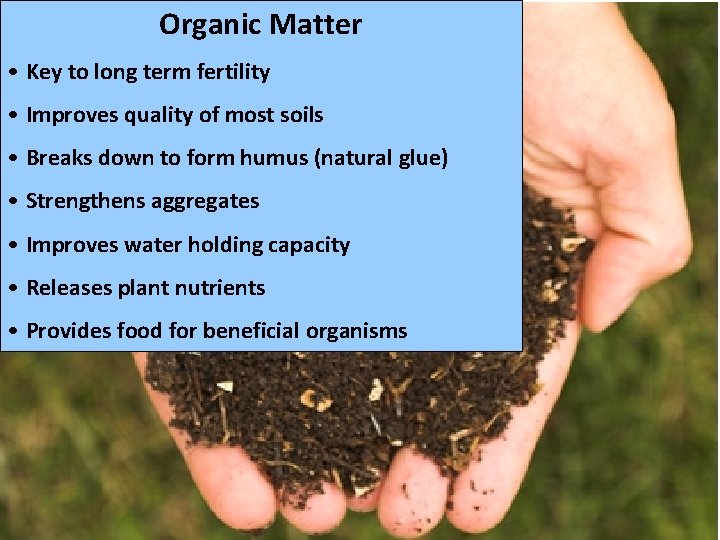 Organic Matter

• Key to long term fertility
• Improves quality of most soils
• Breaks down to form humus (natural glue)
• Strengthens aggregates
• Improves water holding capacity
• Releases plant nutrients
• Provides food for beneficial organisms